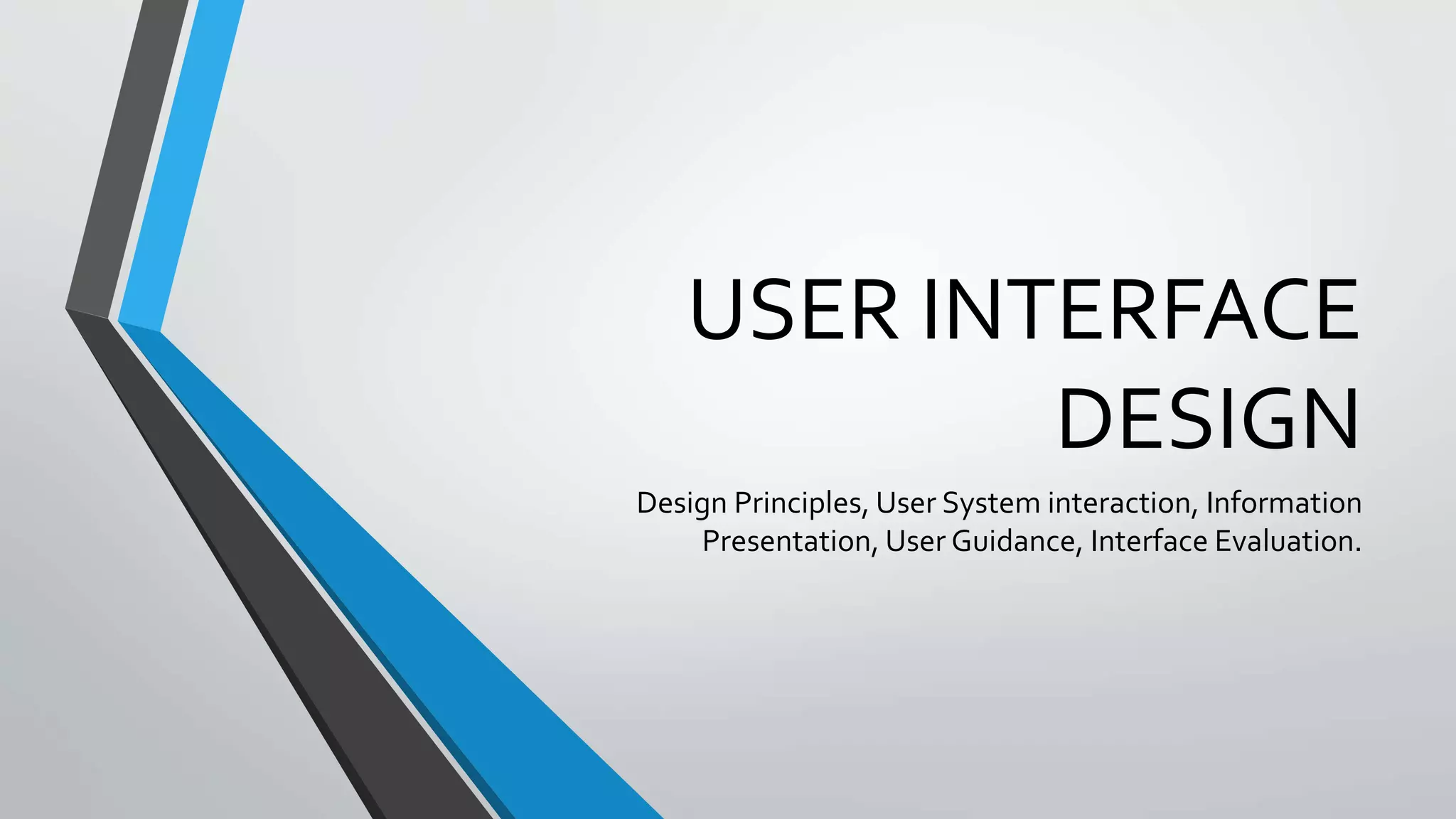 USER INTERFACE DESIGN

Design Principles, User System interaction, Information Presentation, User Guidance, Interface Evaluation.